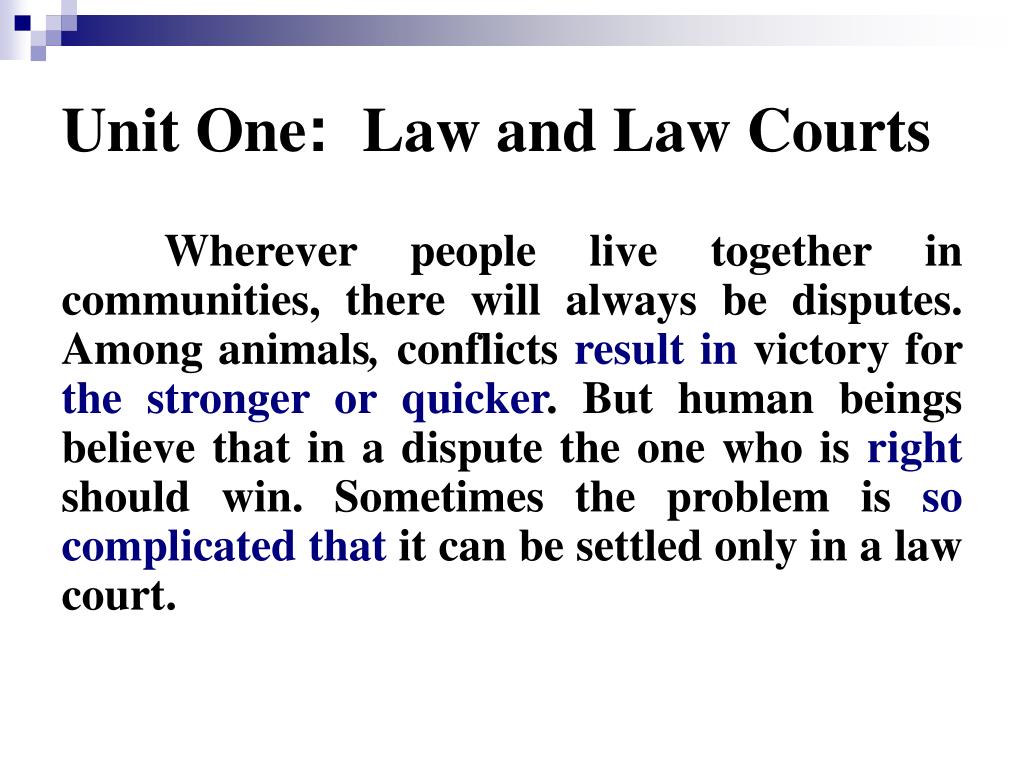 Unit One: Law and Law Courts

Wherever people live together in communities, there will always be disputes. Among animals, conflicts result in victory for the stronger or quicker. But human beings believe that in a dispute the one who is right should win. Sometimes the problem is so complicated that it can be settled only in a law court.